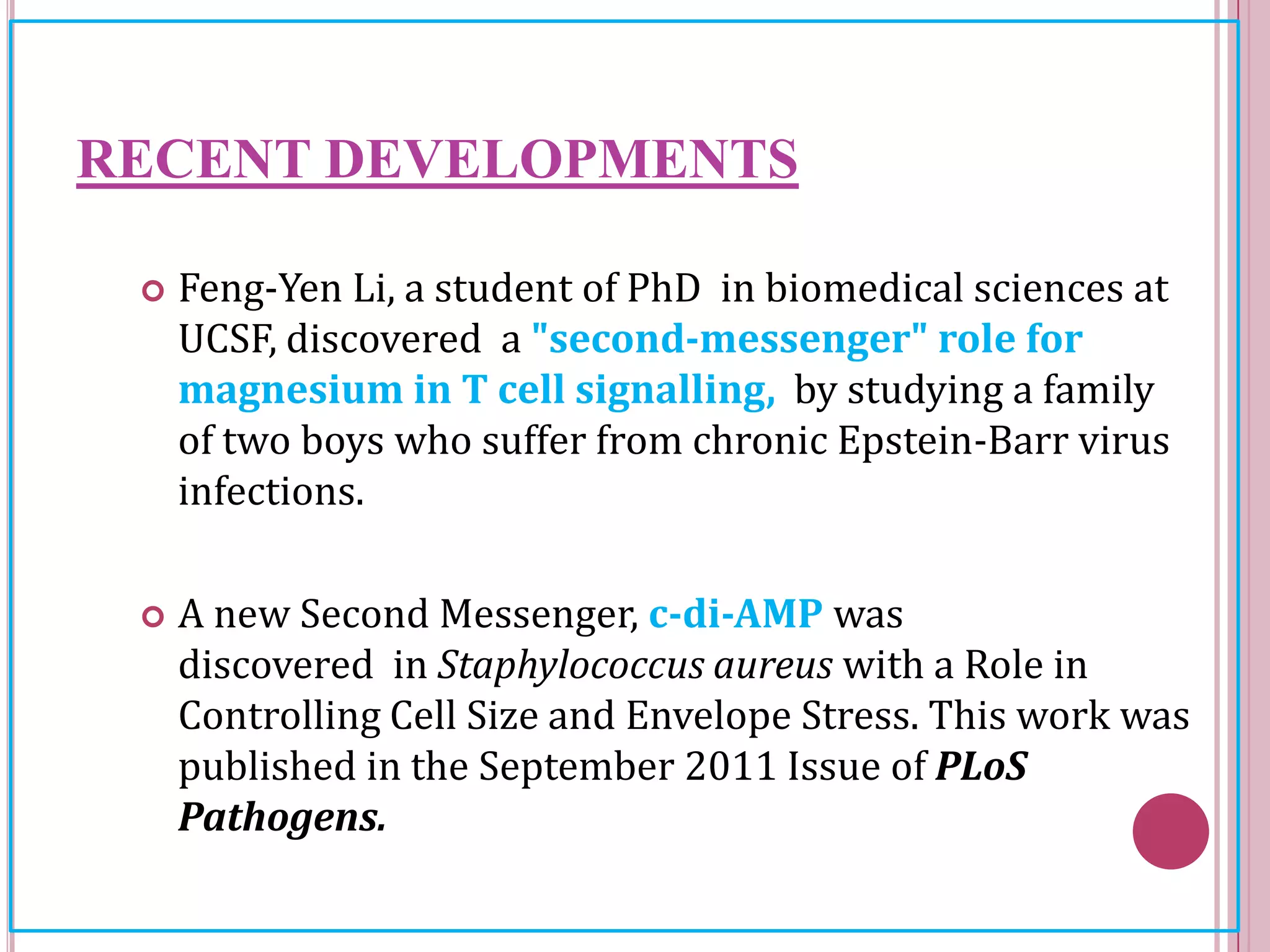 RECENT DEVELOPMENTS

Feng-Yen Li, a student of PhD in biomedical sciences at UCSF, discovered a "second-messenger" role for magnesium in T cell signalling, by studying a family of two boys who suffer from chronic Epstein-Barr virus infections.

A new Second Messenger, c-di-AMP was discovered in Staphylococcus aureus with a Role in Controlling Cell Size and Envelope Stress. This work was published in the September 2011 Issue of PLoS Pathogens.